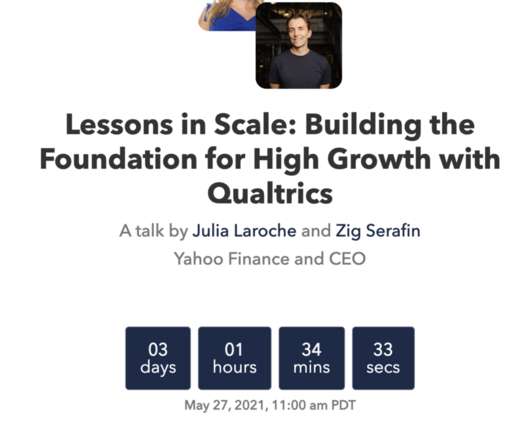 Lessons in Scale: Building the Foundation for High Growth with Qualtrics

A talk by Julia Laroche and Zig Serafin

Yahoo Finance and CEO

03 days
01 hours
34 mins
33 secs

May 27, 2021, 11:00 am PDT